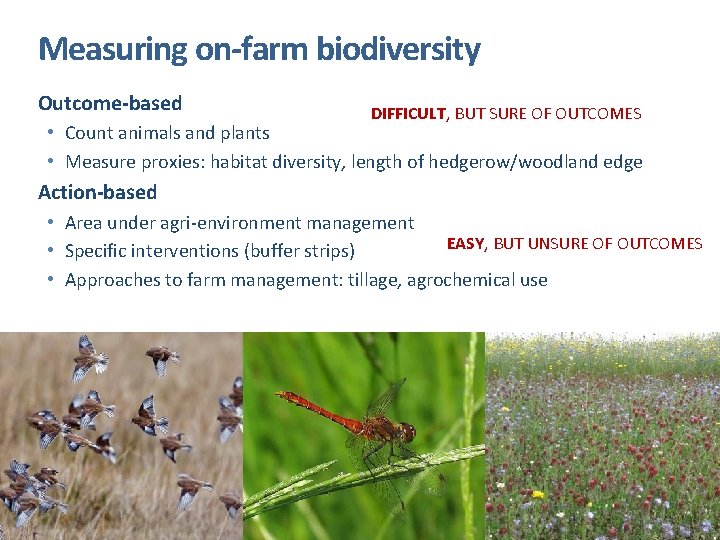 Measuring on-farm biodiversity

Outcome-based

DIFFICULT, BUT SURE OF OUTCOMES

• Count animals and plants
• Measure proxies: habitat diversity, length of hedgerow/woodland edge

Action-based

• Area under agri-environment management
• Specific interventions (buffer strips)

EASY, BUT UNSURE OF OUTCOMES

• Approaches to farm management: tillage, agrochemical use